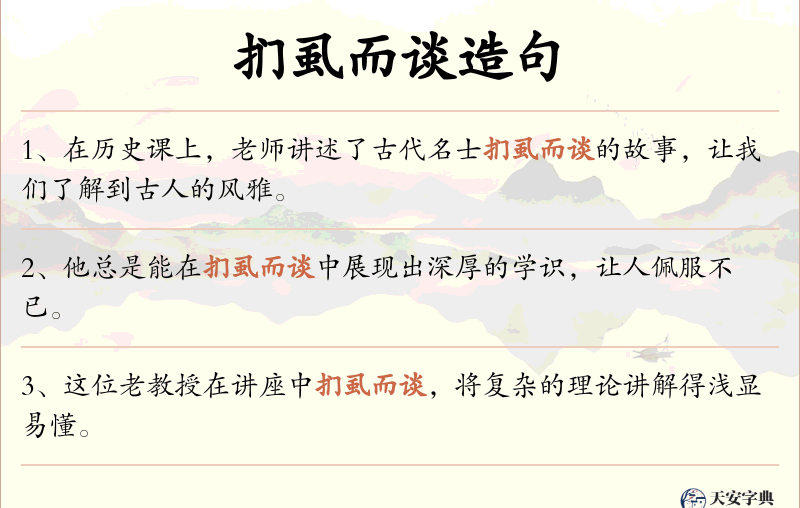 扪虱而谈造句

1、在历史课上，老师讲述了古代名士扪虱而谈的故事，让我们了解到古人的风雅。

2、他总是能在扪虱而谈中展现出深厚的学识，让人佩服不已。

3、这位老教授在讲座中扪虱而谈，将复杂的理论讲解得浅显易懂。

天安字典